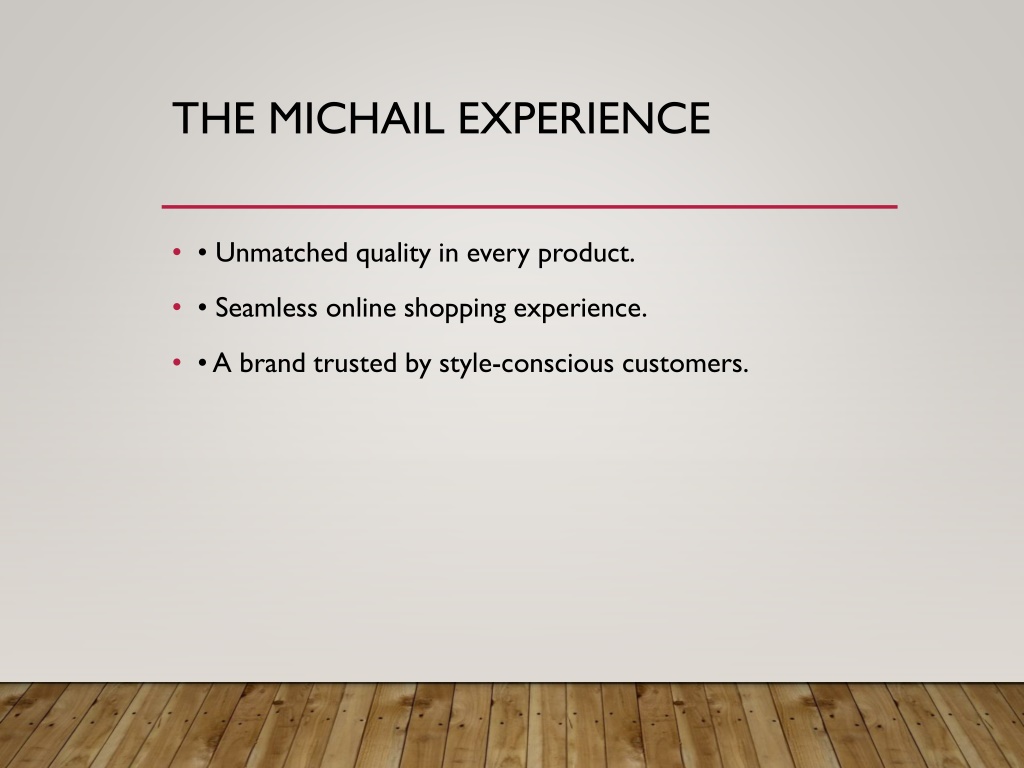 THE MICHAIL EXPERIENCE

• • Unmatched quality in every product.

• • Seamless online shopping experience.

• • A brand trusted by style-conscious customers.